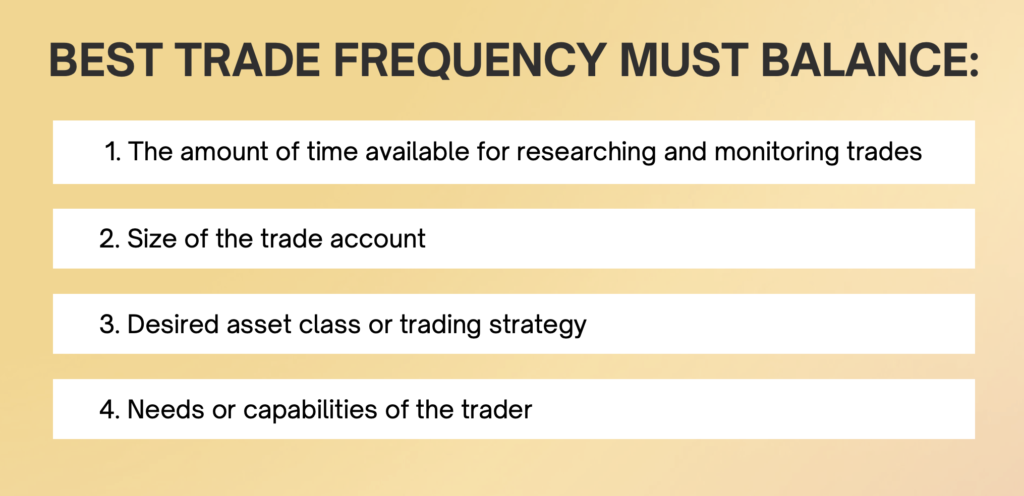 BEST TRADE FREQUENCY MUST BALANCE:

1. The amount of time available for researching and monitoring trades

2. Size of the trade account

3. Desired asset class or trading strategy

4. Needs or capabilities of the trader